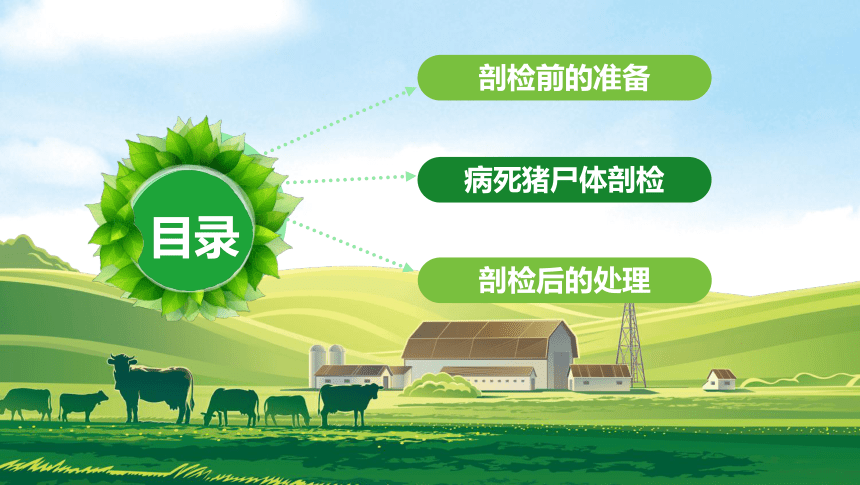 目录

剖检前的准备

病死猪尸体剖检

剖检后的处理